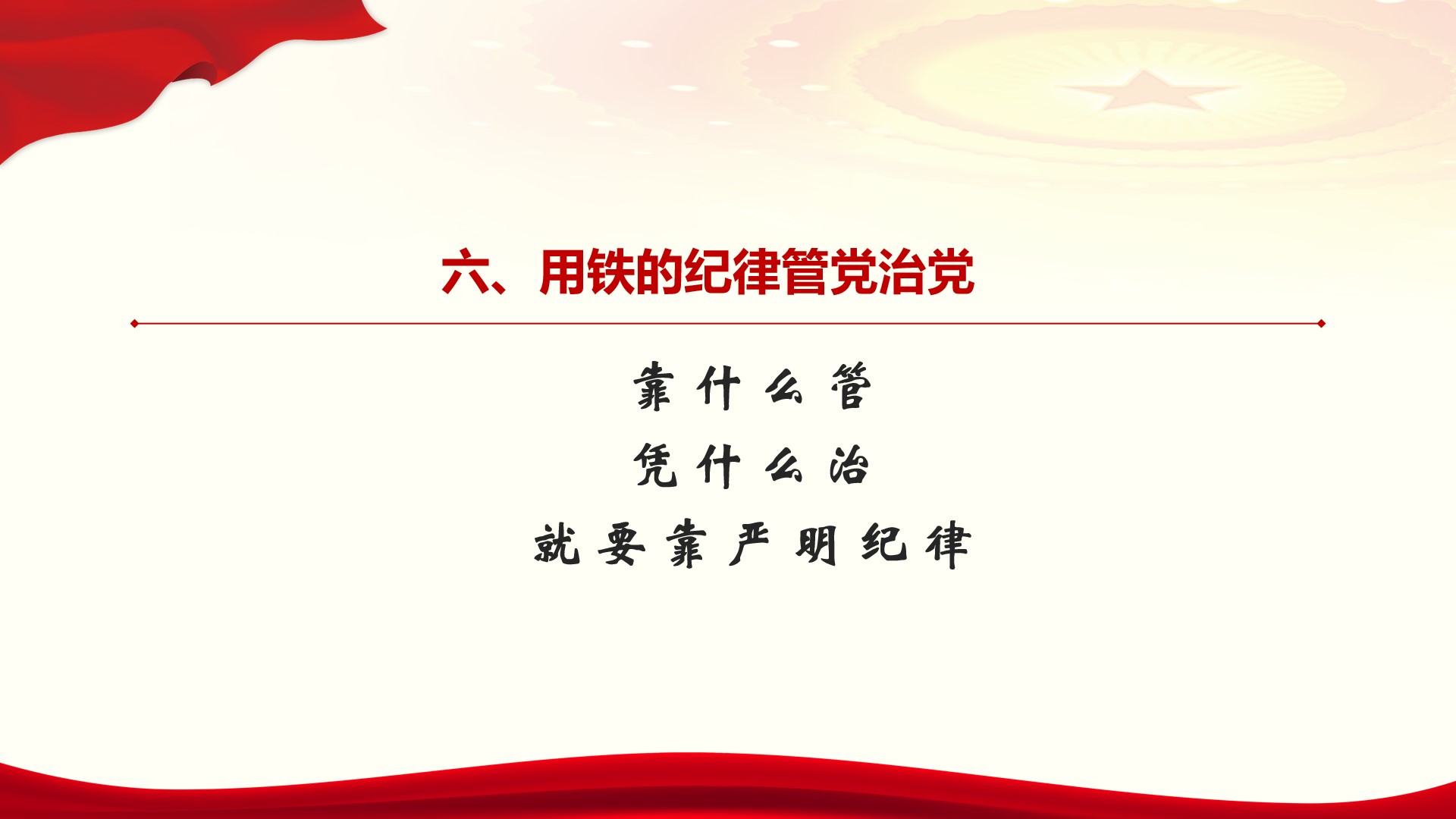 六、用铁的纪律管党治党

靠什么管
凭什么治
就要靠严明纪律